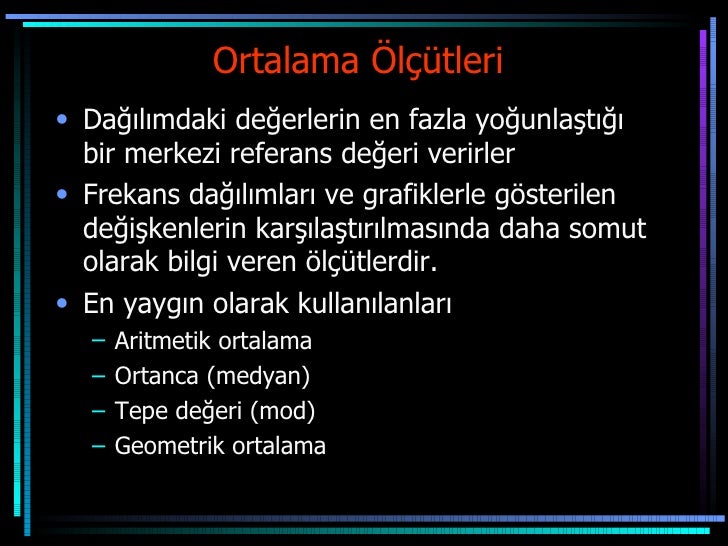 Ortalama Ölçütleri

• Dağılımdaki değerlerin en fazla yoğunlaştığı bir merkezi referans değeri verirler

• Frekans dağılımları ve grafiklerle gösterilen değişkenlerin karşılaştırılmasında daha somut olarak bilgi veren ölçütlerdir.

• En yaygın olarak kullanılanları
– Aritmetik ortalama
– Ortanca (medyan)
– Tepe değeri (mod)
– Geometrik ortalama